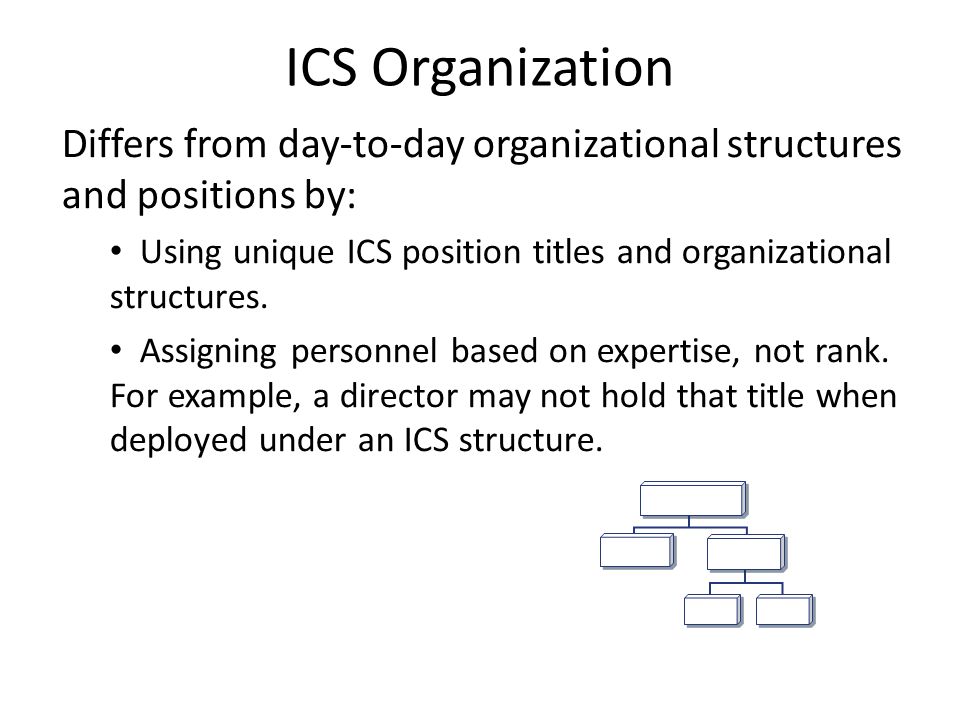 ICS Organization

Differs from day-to-day organizational structures and positions by:

• Using unique ICS position titles and organizational structures.

• Assigning personnel based on expertise, not rank. For example, a director may not hold that title when deployed under an ICS structure.